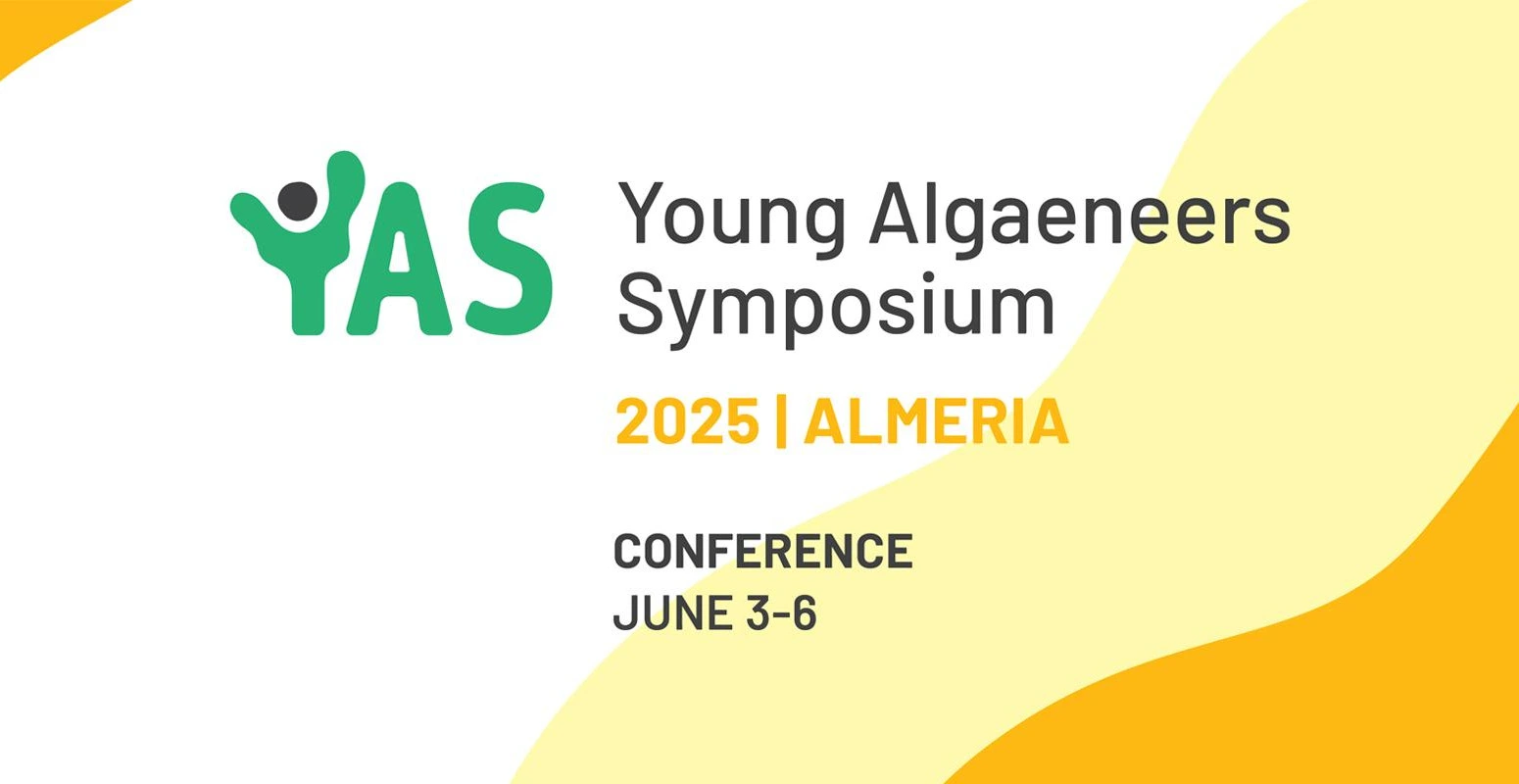 YAS

Young Algaeneers Symposium

2025 | ALMERIA

CONFERENCE
JUNE 3-6